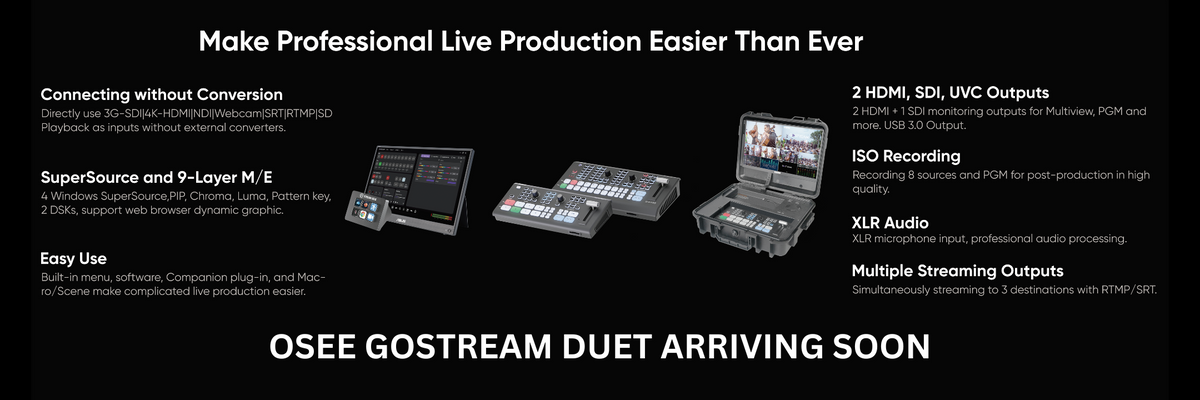 Make Professional Live Production Easier Than Ever

Connecting without Conversion
Directly use 3G-SDI|4K-HDMI|NDI|Webcam|SRT|RTMP|SD Playback as inputs without external converters.

SuperSource and 9-Layer M/E
4 Windows SuperSource,PIP, Chroma, Luma, Pattern key, 2 DSKs, support web browser dynamic graphic.

Easy Use
Built-in menu, software, Companion plug-in, and Macro/Scene make complicated live production easier.

2 HDMI, SDI, UVC Outputs
2 HDMI + 1 SDI monitoring outputs for Multiview, PGM and more. USB 3.0 Output.

ISO Recording
Recording 8 sources and PGM for post-production in high quality.

XLR Audio
XLR microphone input, professional audio processing.

Multiple Streaming Outputs
Simultaneously streaming to 3 destinations with RTMP/SRT.

OSEE GOSTREAM DUET ARRIVING SOON